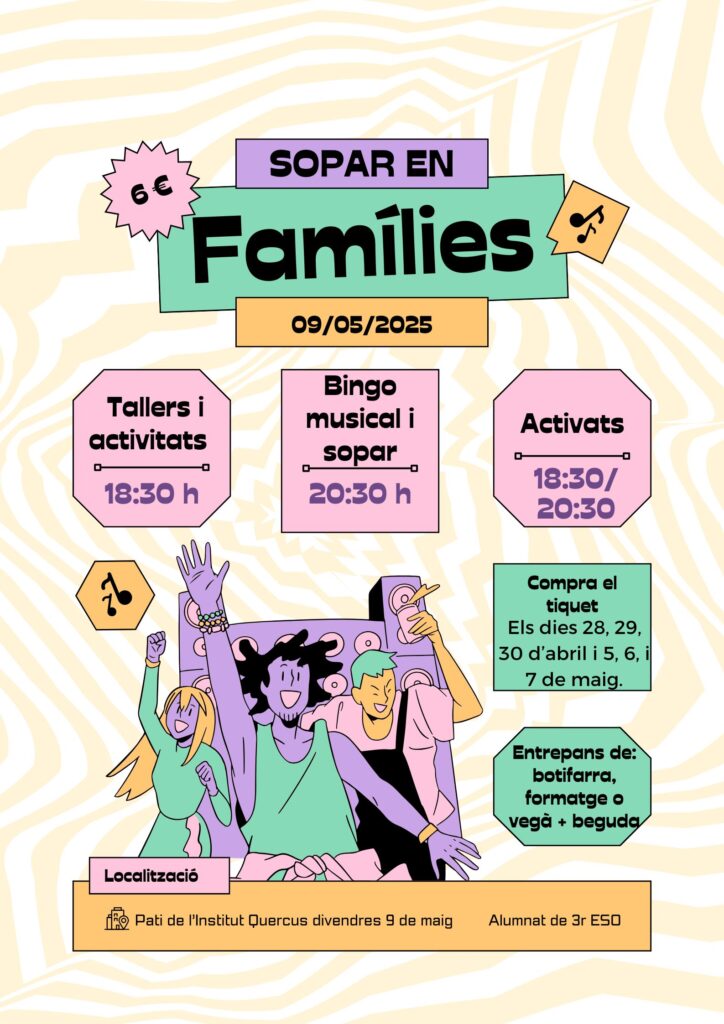 6 €

SOPAR EN

Famílies

09/05/2025

Tallers i activitats

18:30 h

Bingo musical i sopar

20:30 h

Activats

18:30/ 20:30

Compra el tiquet
Els dies 28, 29, 30 d'abril i 5, 6, i 7 de maig.

Entrepans de: botifarra, formatge o vegà + beguda

Localització

Pati de l'Institut Quercus divendres 9 de maig

Alumnat de 3r ESO